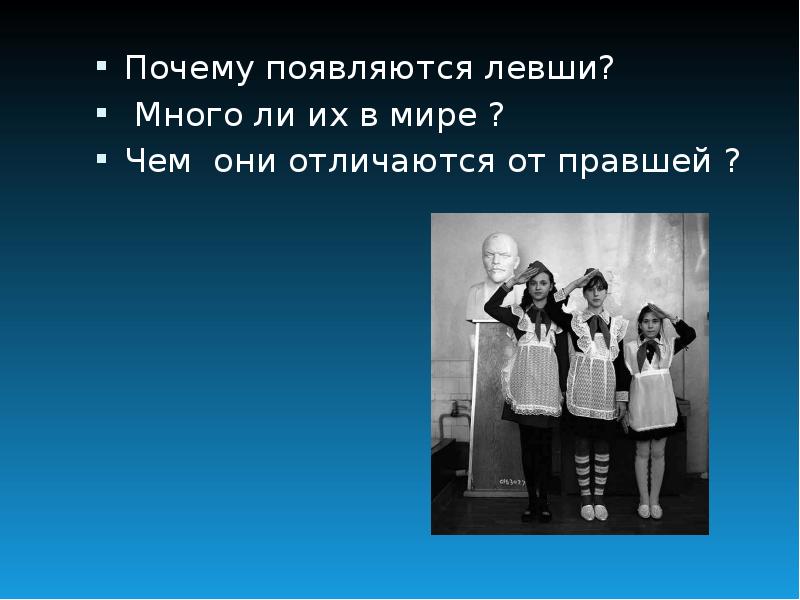 - Почему появляются левши?
- Много ли их в мире ?
- Чем они отличаются от правшей ?